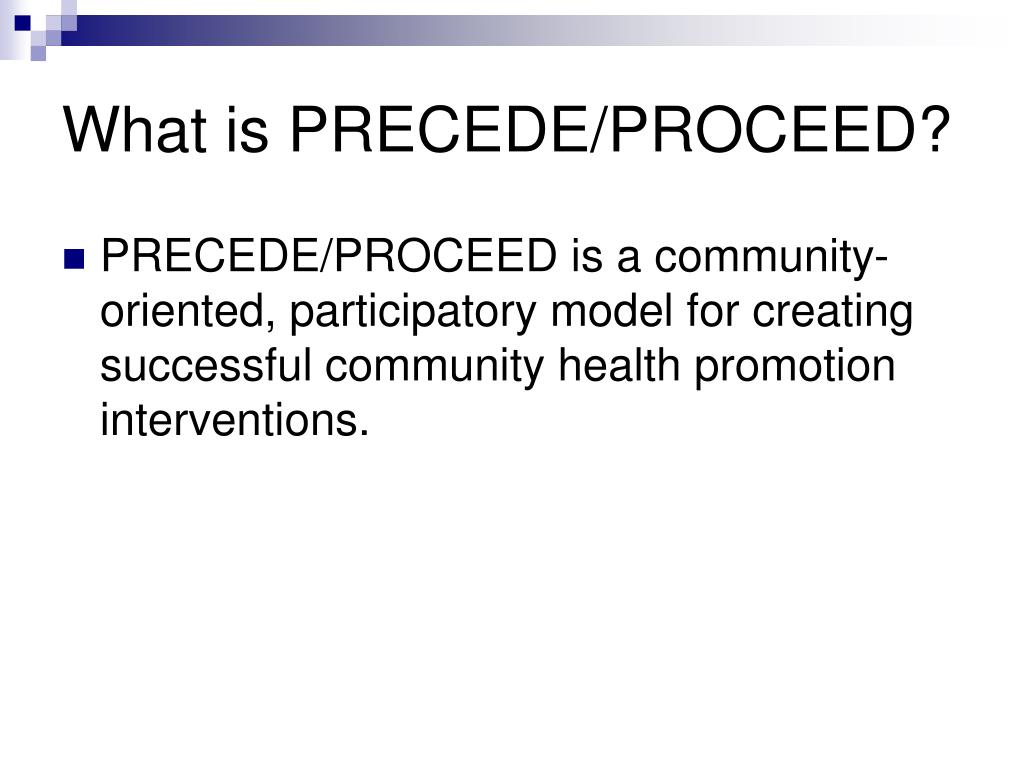 What is PRECEDE/PROCEED?

PRECEDE/PROCEED is a community-oriented, participatory model for creating successful community health promotion interventions.